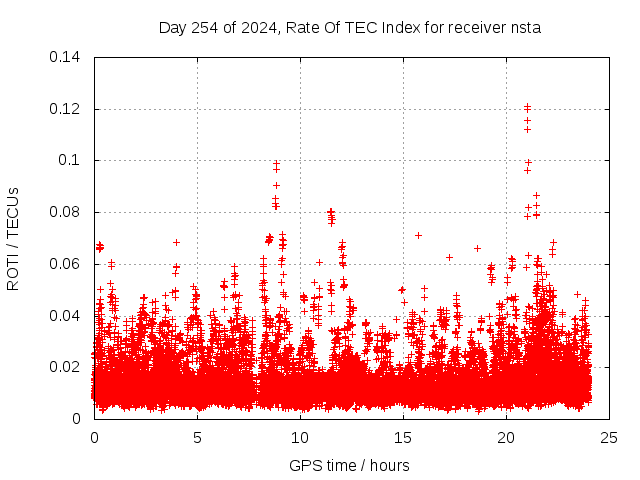 Day 254 of 2024, Rate Of TEC Index for receiver nsta

ROTI / TECUs

0.14
0.12
0.1
0.08
0.06
0.04
0.02
0

0
5
10
15
20
25

GPS time / hours